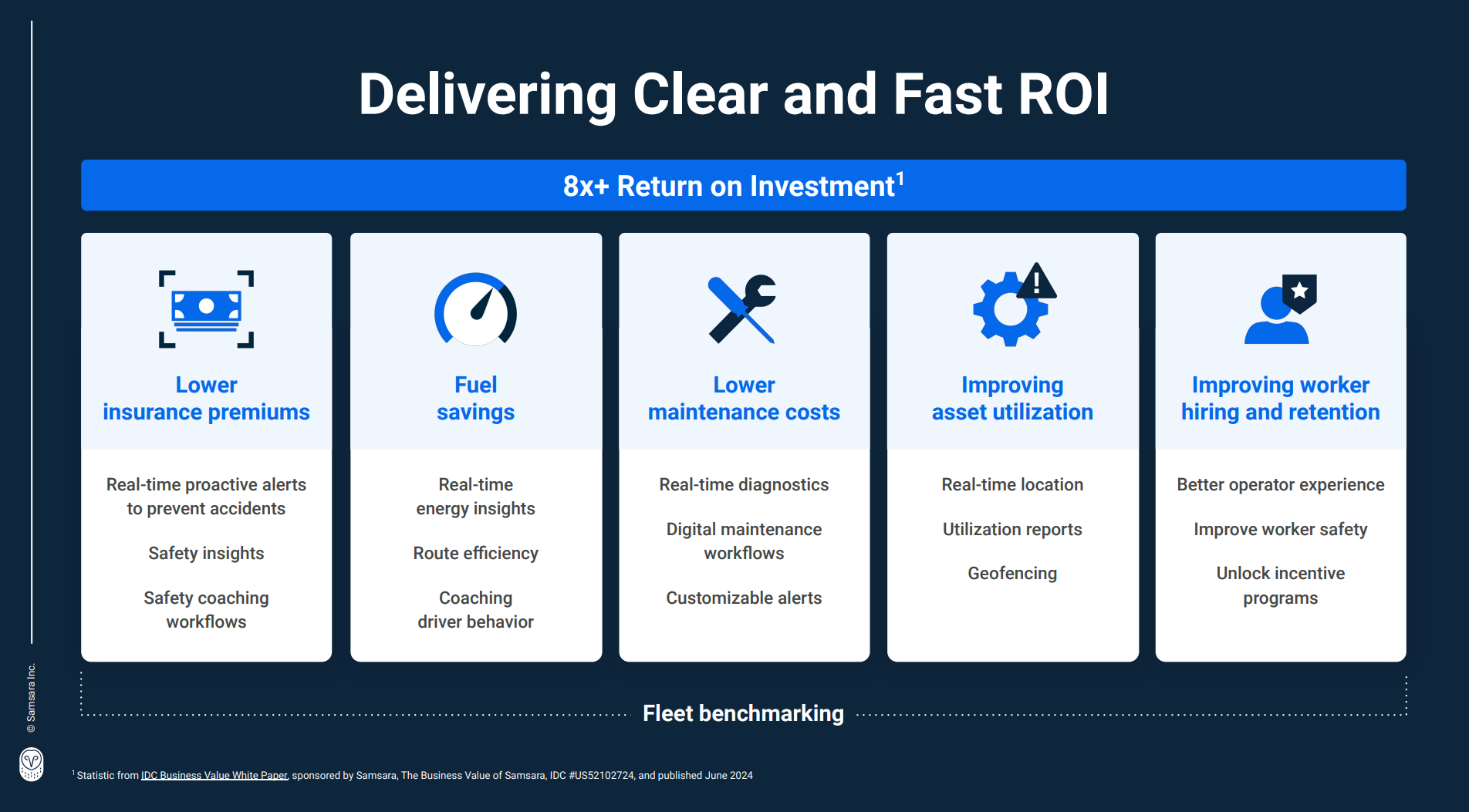 Delivering Clear and Fast ROI

8x+ Return on Investment$^1$

Lower insurance premiums

Real-time proactive alerts to prevent accidents

Safety insights

Safety coaching workflows

Fuel savings

Real-time energy insights

Route efficiency

Coaching driver behavior

Lower maintenance costs

Real-time diagnostics

Digital maintenance workflows

Customizable alerts

Improving asset utilization

Real-time location

Utilization reports

Geofencing

Improving worker hiring and retention

Better operator experience

Improve worker safety

Unlock incentive programs

Fleet benchmarking

© Samsara Inc.

$^1$ Statistic from IDC Business Value White Paper, sponsored by Samsara, The Business Value of Samsara, IDC #US52102724, and published June 2024